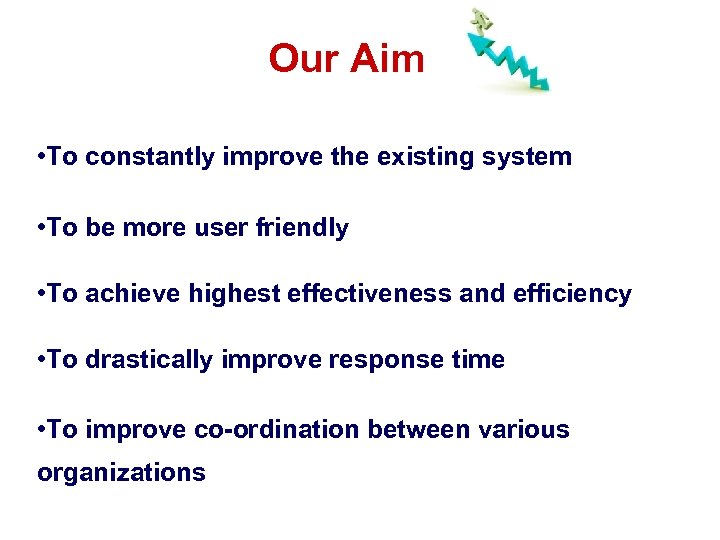 Our Aim

•To constantly improve the existing system

•To be more user friendly

•To achieve highest effectiveness and efficiency

•To drastically improve response time

•To improve co-ordination between various organizations